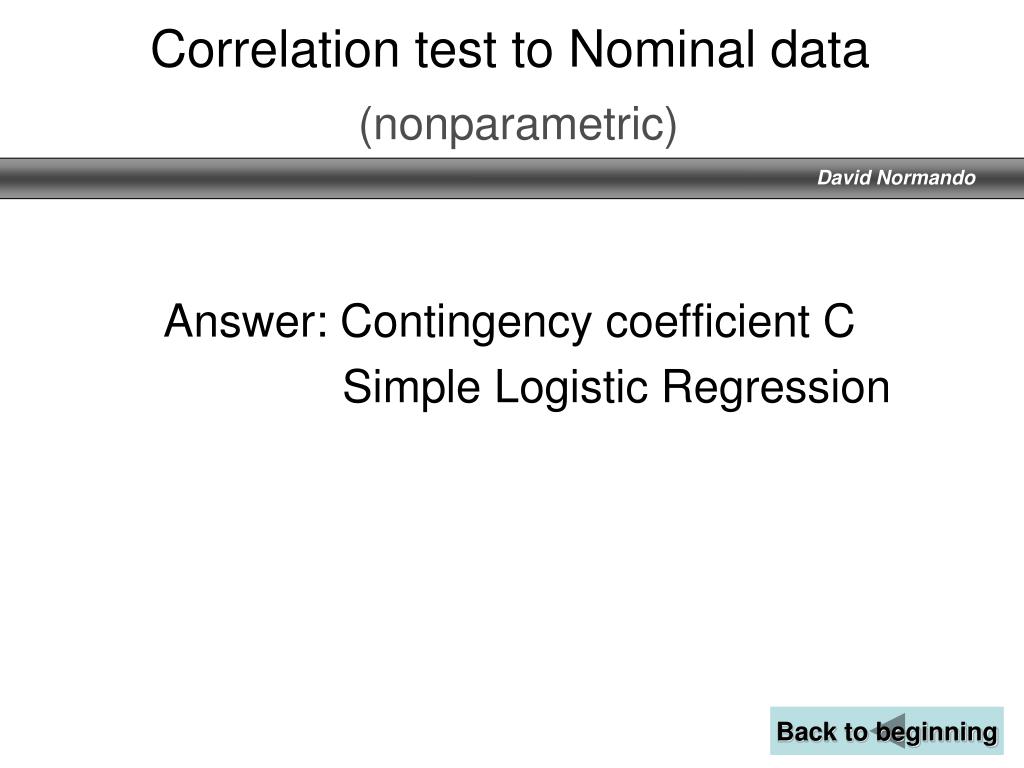 Correlation test to Nominal data
(nonparametric)

David Normando

Answer: Contingency coefficient C
Simple Logistic Regression

Back to beginning